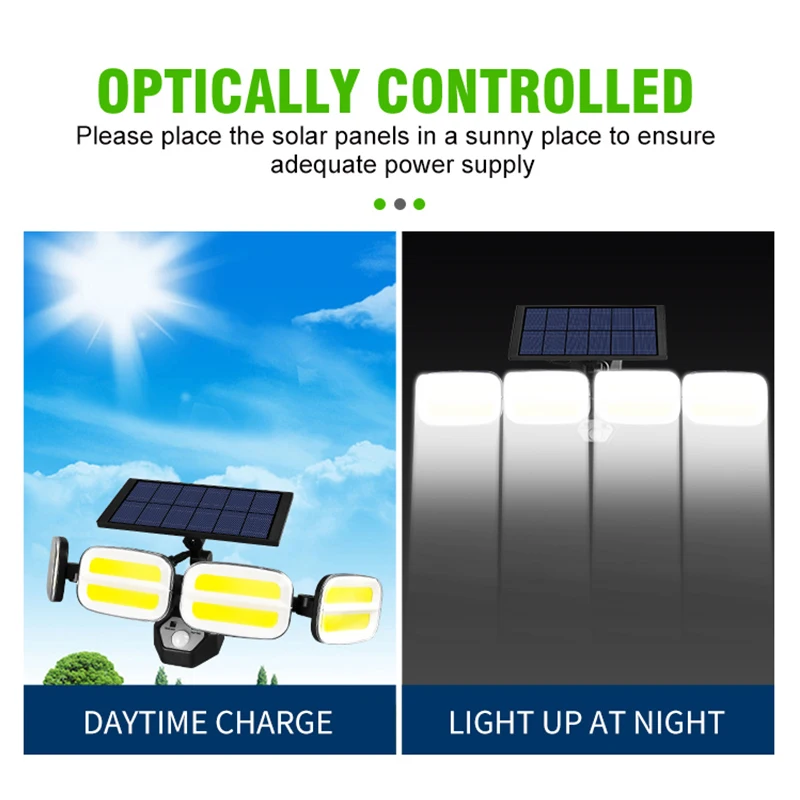 OPTICALLY CONTROLLED

Please place the solar panels in a sunny place to ensure adequate power supply

DAYTIME CHARGE

LIGHT UP AT NIGHT